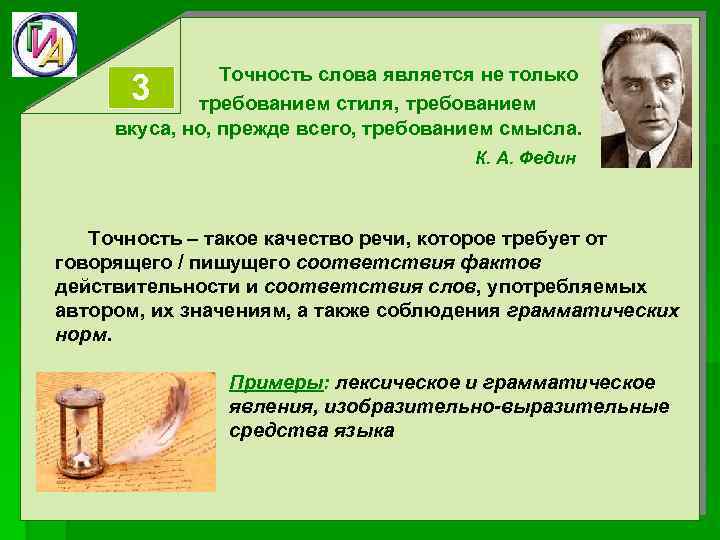 ГИА

3

Точность слова является не только требованием стиля, требованием вкуса, но, прежде всего, требованием смысла.

К. А. Федин

Точность – такое качество речи, которое требует от говорящего / пишущего соответствия фактов действительности и соответствия слов, употребляемых автором, их значениям, а также соблюдения грамматических норм.

Примеры: лексическое и грамматическое явления, изобразительно-выразительные средства языка